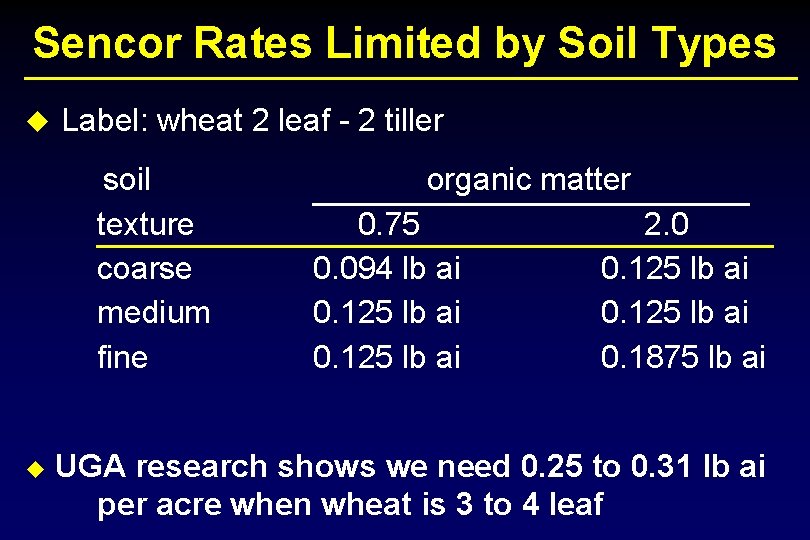 Sencor Rates Limited by Soil Types

◆ Label: wheat 2 leaf - 2 tiller

| soil texture | organic matter 0.75 | organic matter 2.0 |
|---|---|---|
| coarse | 0.094 lb ai | 0.125 lb ai |
| medium | 0.125 lb ai | 0.125 lb ai |
| fine | 0.125 lb ai | 0.1875 lb ai |

◆ UGA research shows we need 0.25 to 0.31 lb ai per acre when wheat is 3 to 4 leaf